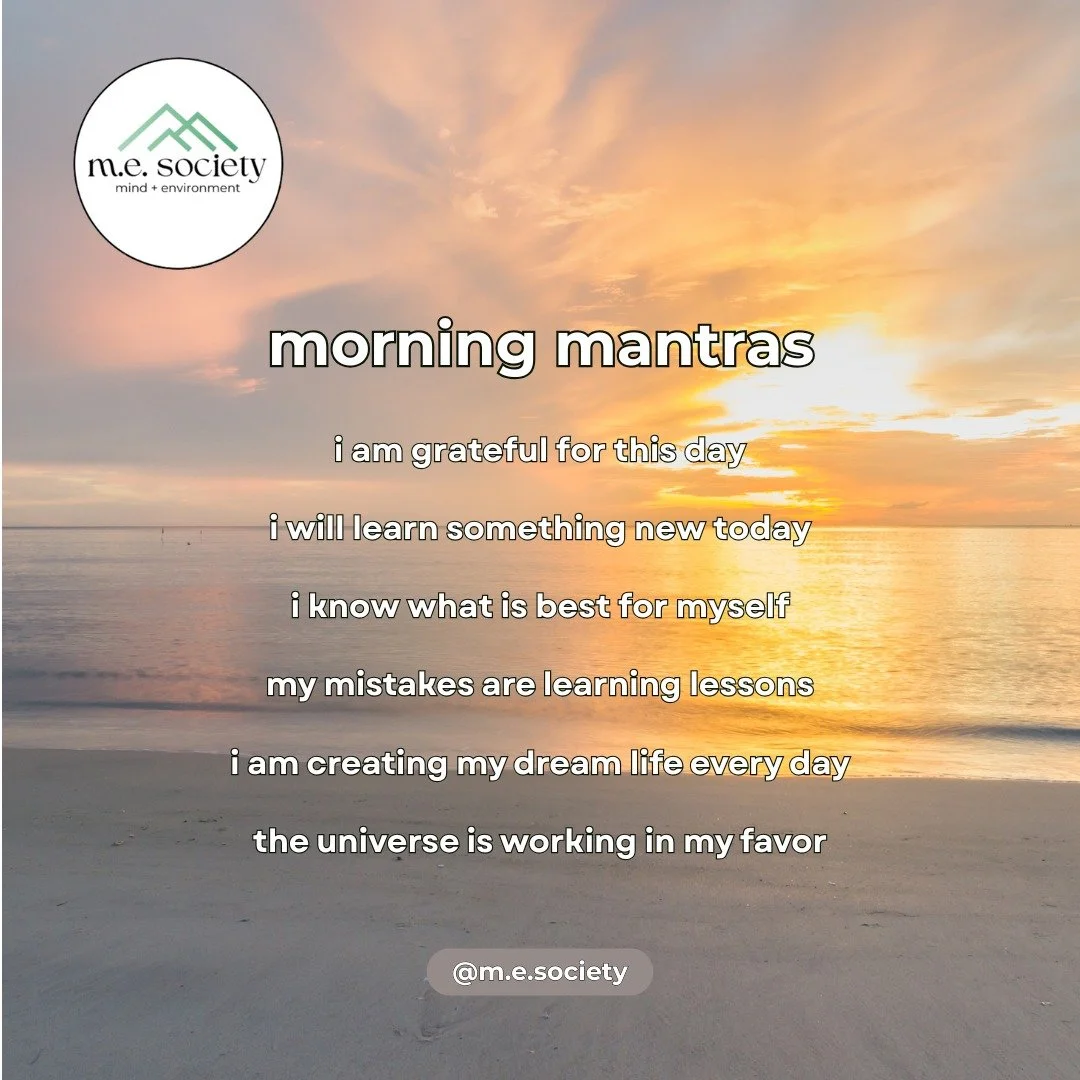 m.e. society
mind + environment

morning mantras

i am grateful for this day

i will learn something new today

i know what is best for myself

my mistakes are learning lessons

i am creating my dream life every day

the universe is working in my favor

@m.e.society